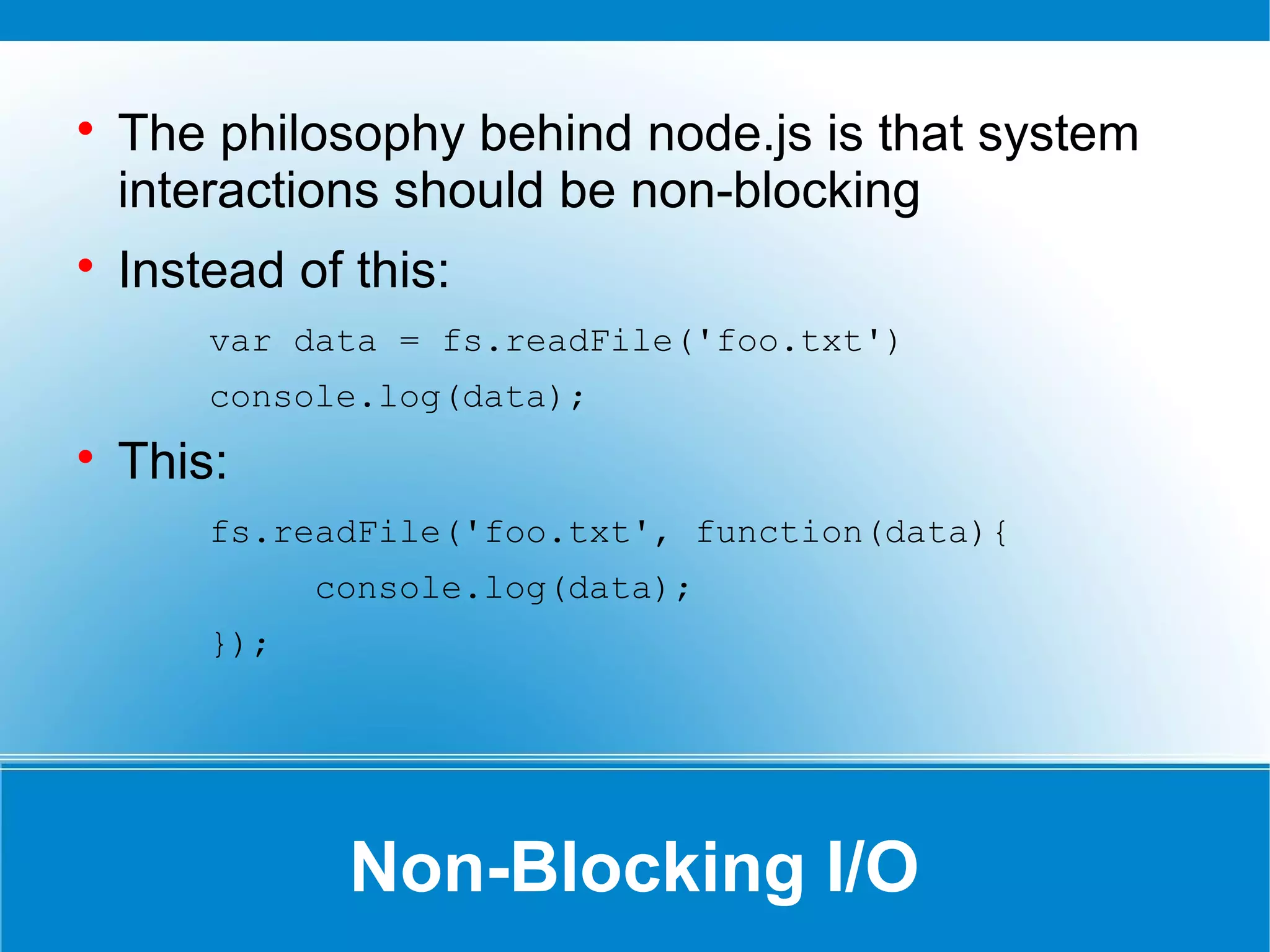 • The philosophy behind node.js is that system interactions should be non-blocking

• Instead of this:

var data = fs.readFile('foo.txt')
console.log(data);

• This:

fs.readFile('foo.txt', function(data){
    console.log(data);
});

Non-Blocking I/O